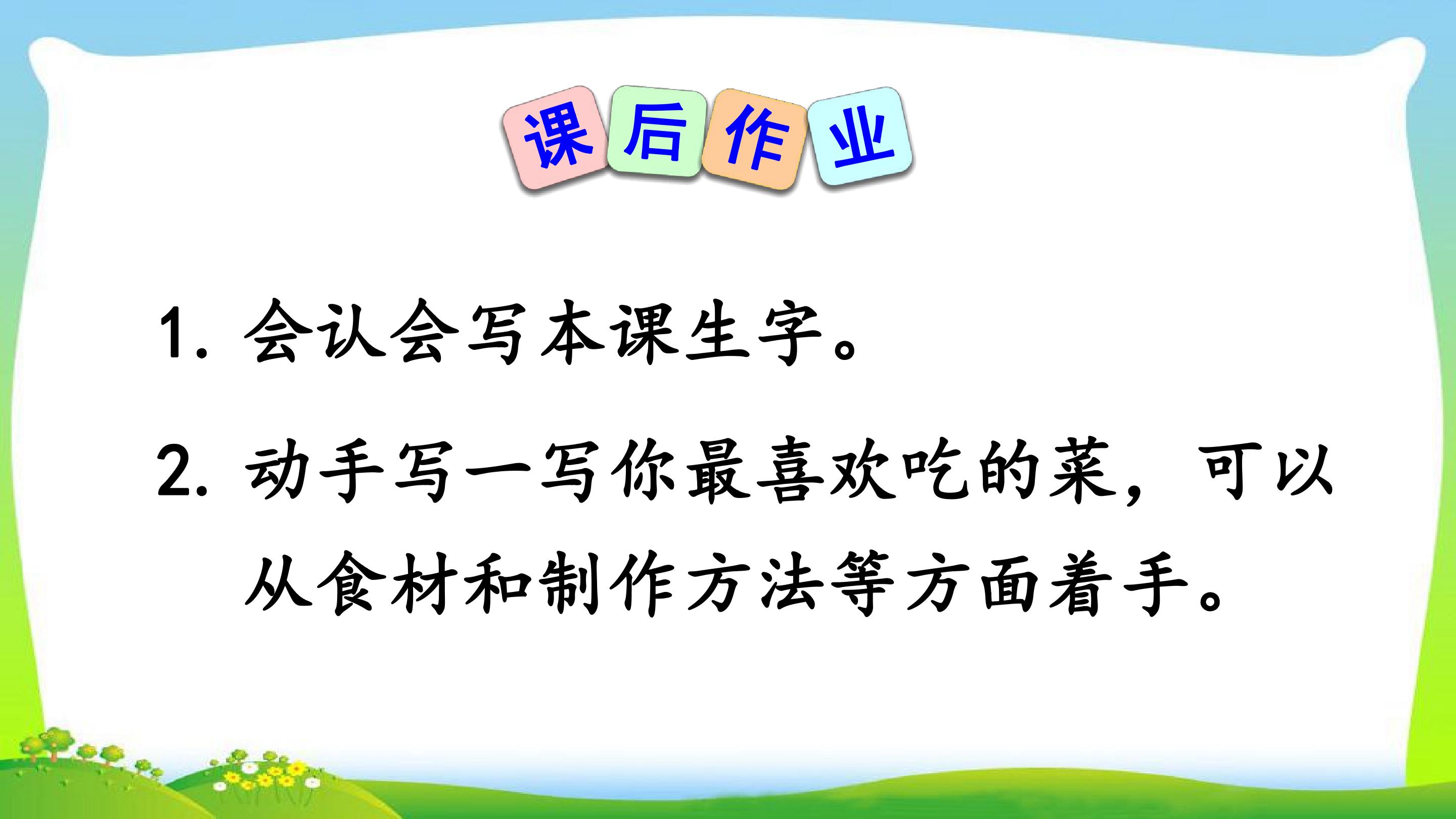 课后作业

1. 会认会写本课生字。

2. 动手写一写你最喜欢吃的菜，可以从食材和制作方法等方面着手。